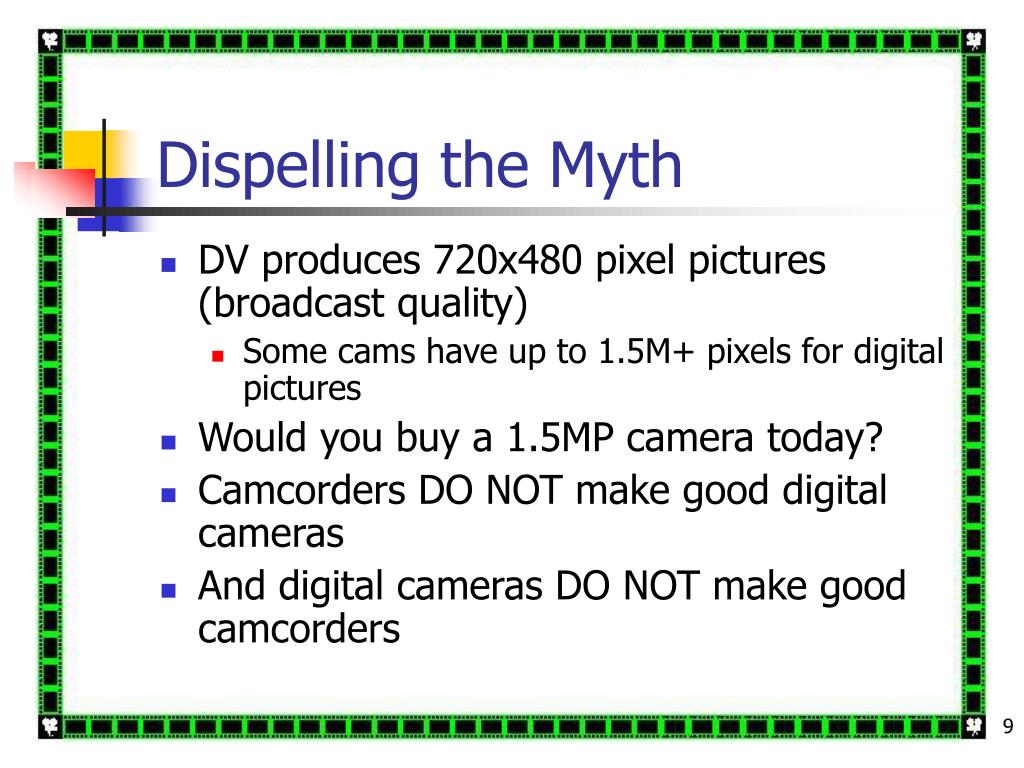 Dispelling the Myth

- DV produces 720x480 pixel pictures (broadcast quality)
  - Some cams have up to 1.5M+ pixels for digital pictures
- Would you buy a 1.5MP camera today?
- Camcorders DO NOT make good digital cameras
- And digital cameras DO NOT make good camcorders

9